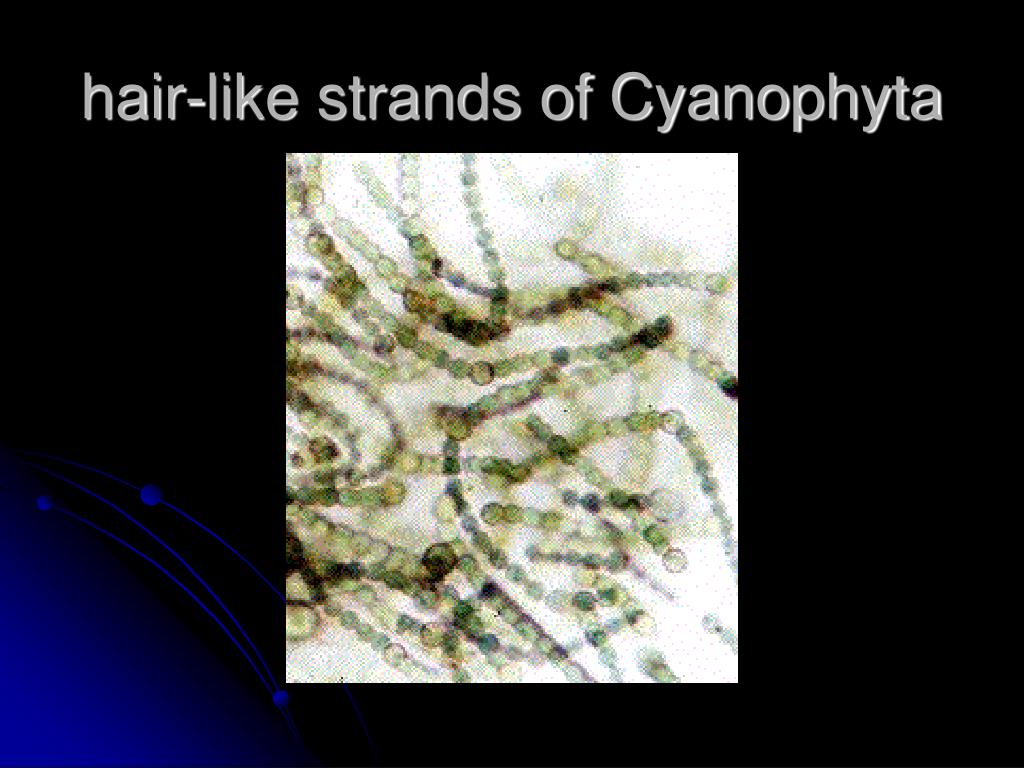 hair-like strands of Cyanophyta